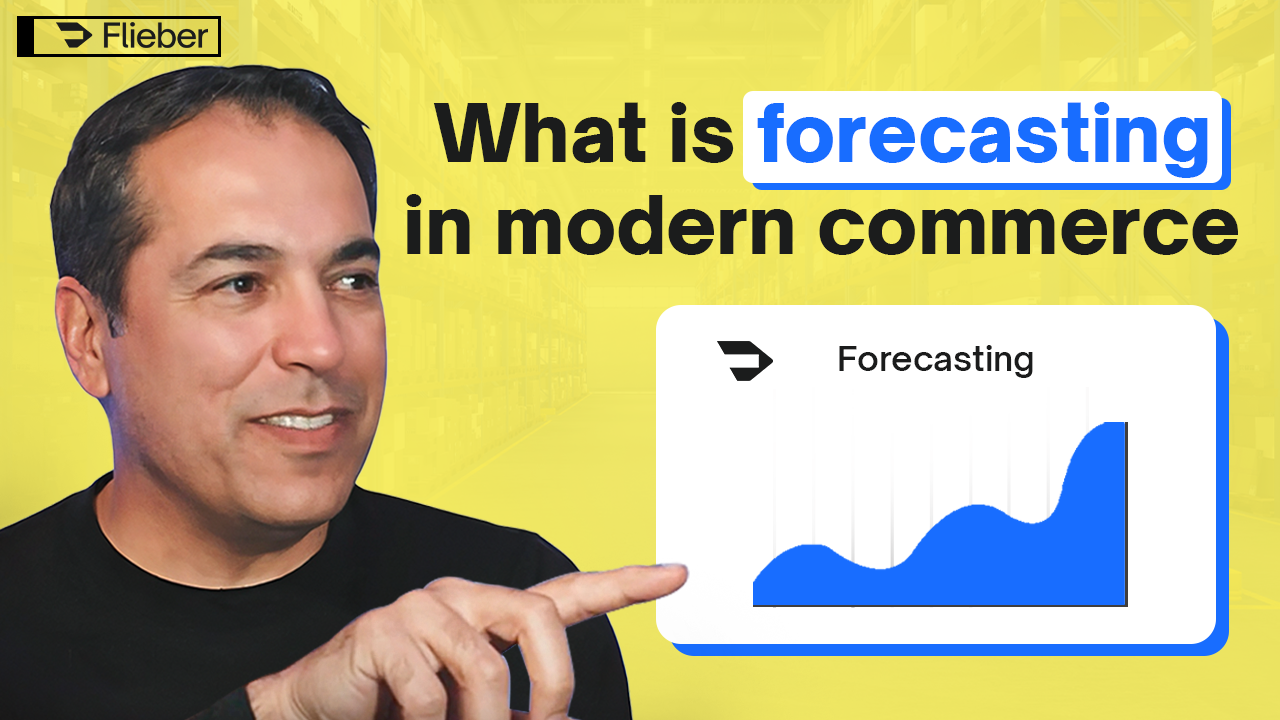 Flieber

What is forecasting in modern commerce

Forecasting